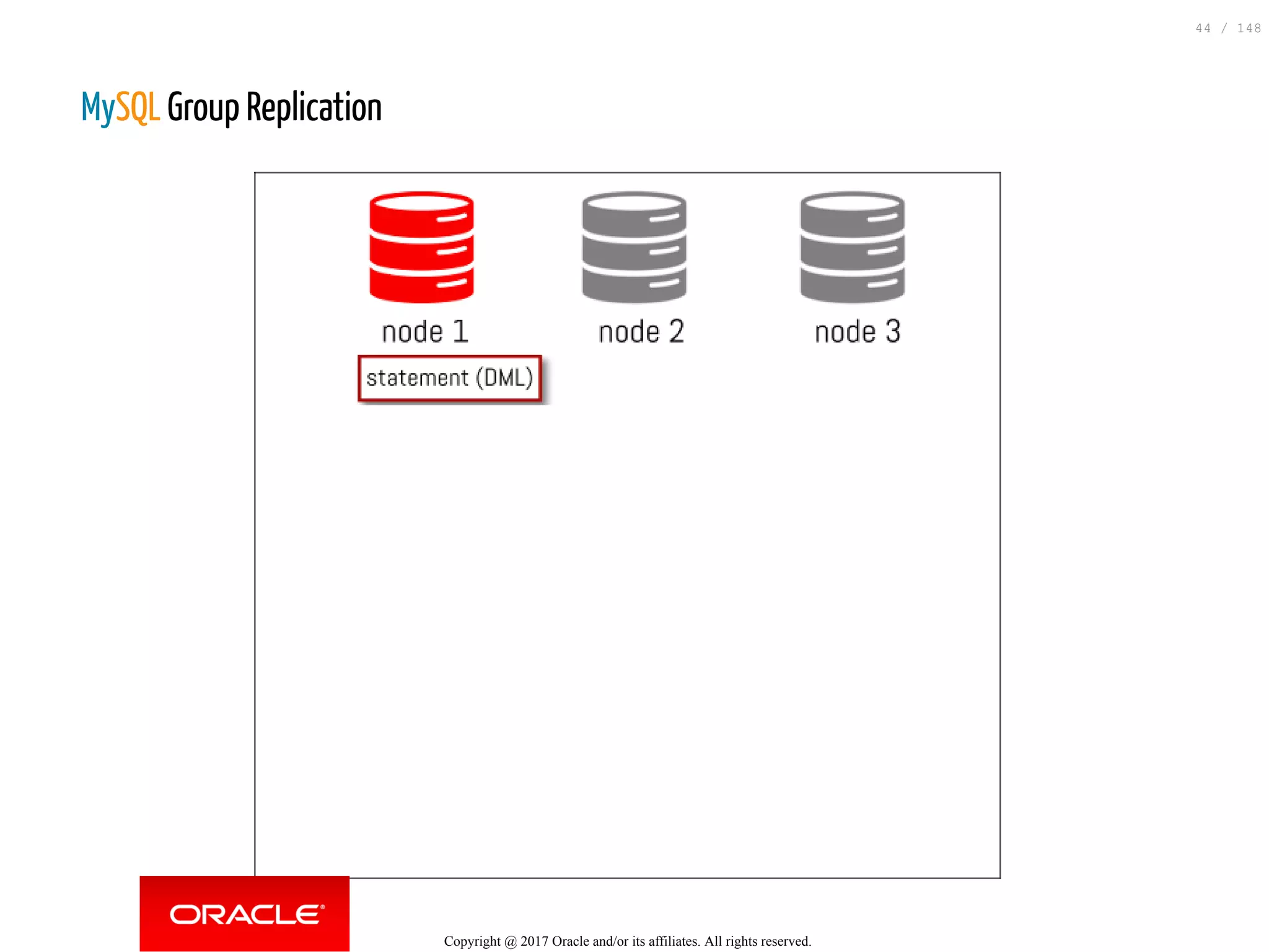 44 / 148

MySQL Group Replication

node 1

node 2

node 3

statement (DML)

ORACLE®

Copyright @ 2017 Oracle and/or its affiliates. All rights reserved.